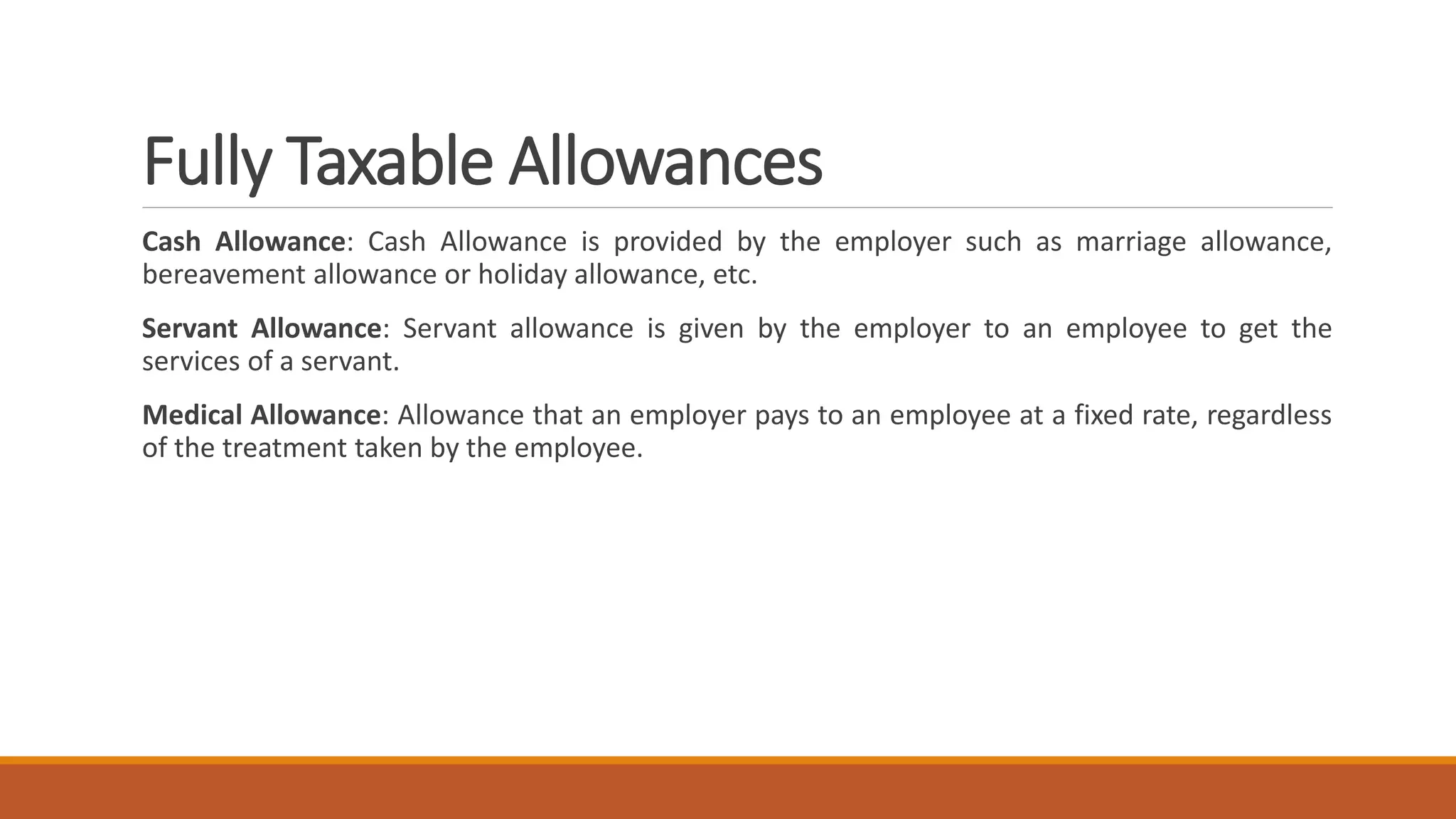 Fully Taxable Allowances

Cash Allowance: Cash Allowance is provided by the employer such as marriage allowance, bereavement allowance or holiday allowance, etc.

Servant Allowance: Servant allowance is given by the employer to an employee to get the services of a servant.

Medical Allowance: Allowance that an employer pays to an employee at a fixed rate, regardless of the treatment taken by the employee.